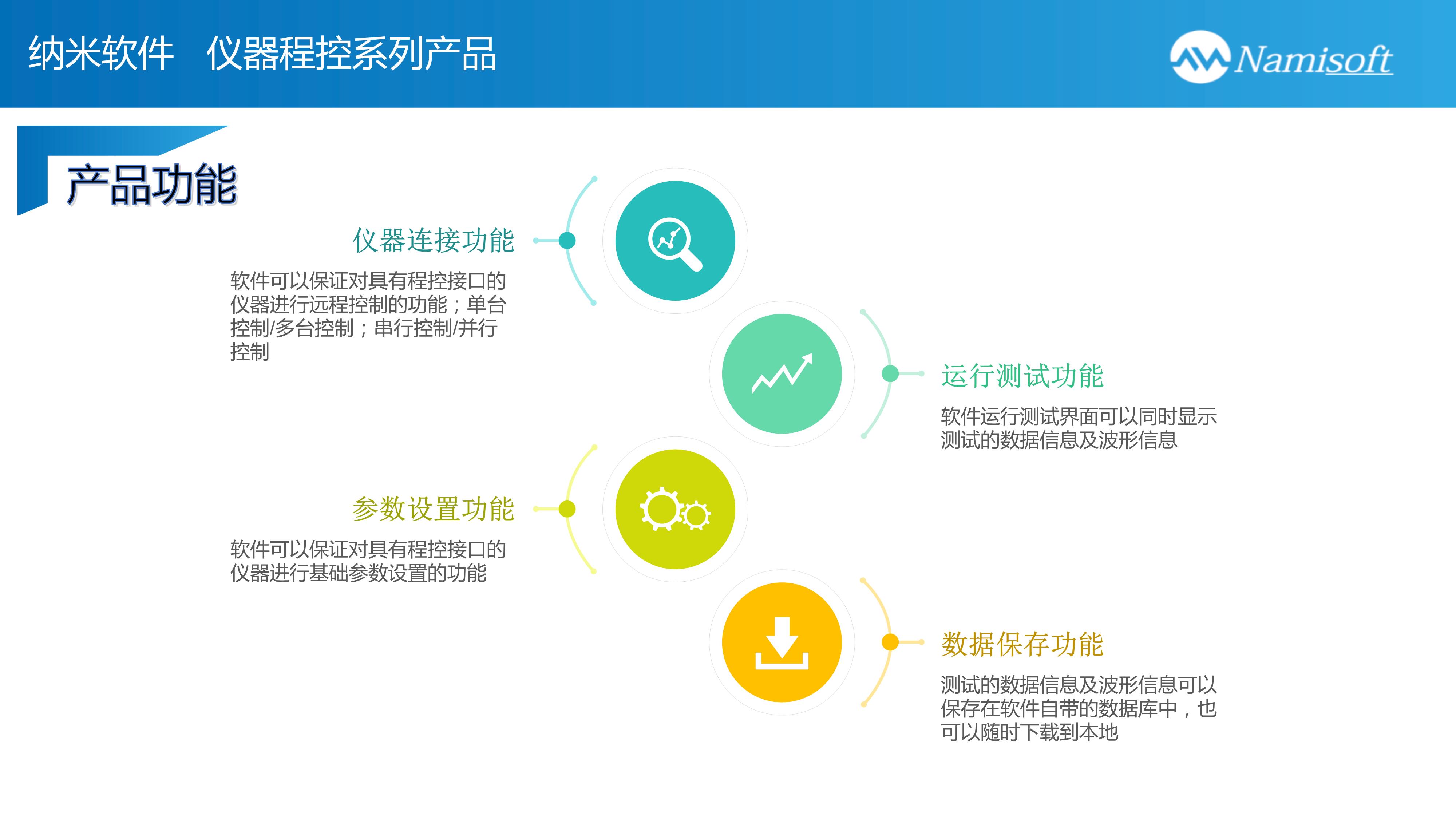 纳米软件　仪器程控系列产品

Namisoft

产品功能

仪器连接功能

软件可以保证对具有程控接口的仪器进行远程控制的功能；单台控制/多台控制；串行控制/并行控制

运行测试功能

软件运行测试界面可以同时显示测试的数据信息及波形信息

参数设置功能

软件可以保证对具有程控接口的仪器进行基础参数设置的功能

数据保存功能

测试的数据信息及波形信息可以保存在软件自带的数据库中，也可以随时下载到本地